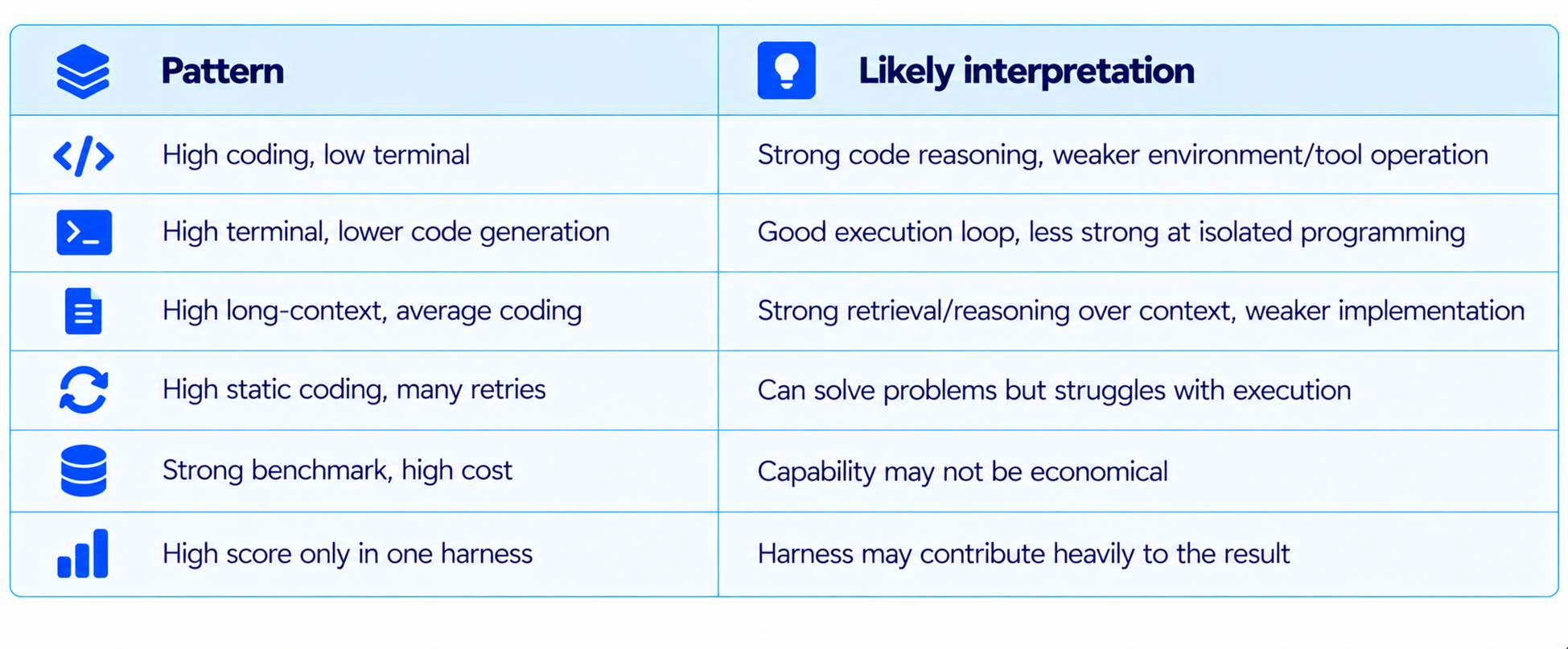 | Pattern | Likely interpretation |
|---|---|
| High coding, low terminal | Strong code reasoning, weaker environment/tool operation |
| High terminal, lower code generation | Good execution loop, less strong at isolated programming |
| High long-context, average coding | Strong retrieval/reasoning over context, weaker implementation |
| High static coding, many retries | Can solve problems but struggles with execution |
| Strong benchmark, high cost | Capability may not be economical |
| High score only in one harness | Harness may contribute heavily to the result |